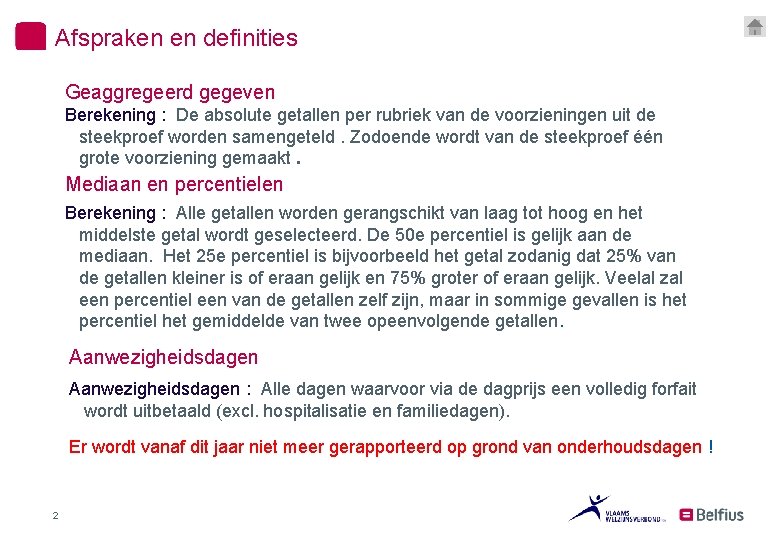 Afspraken en definities

Geaggregeerd gegeven

Berekening : De absolute getallen per rubriek van de voorzieningen uit de steekproef worden samengeteld . Zodoende wordt van de steekproef één grote voorziening gemaakt .

Mediaan en percentielen

Berekening : Alle getallen worden gerangschikt van laag tot hoog en het middelste getal wordt geselecteerd. De 50e percentiel is gelijk aan de mediaan. Het 25e percentiel is bijvoorbeeld het getal zodanig dat 25% van de getallen kleiner is of eraan gelijk en 75% groter of eraan gelijk. Veelal zal een percentiel een van de getallen zelf zijn, maar in sommige gevallen is het percentiel het gemiddelde van twee opeenvolgende getallen.

Aanwezigheidsdagen

Aanwezigheidsdagen : Alle dagen waarvoor via de dagprijs een volledig forfait wordt uitbetaald (excl. hospitalisatie en familiedagen).

Er wordt vanaf dit jaar niet meer gerapporteerd op grond van onderhoudsdagen !

2

VLAAMS WELZIJNSVERBOND

Belfius